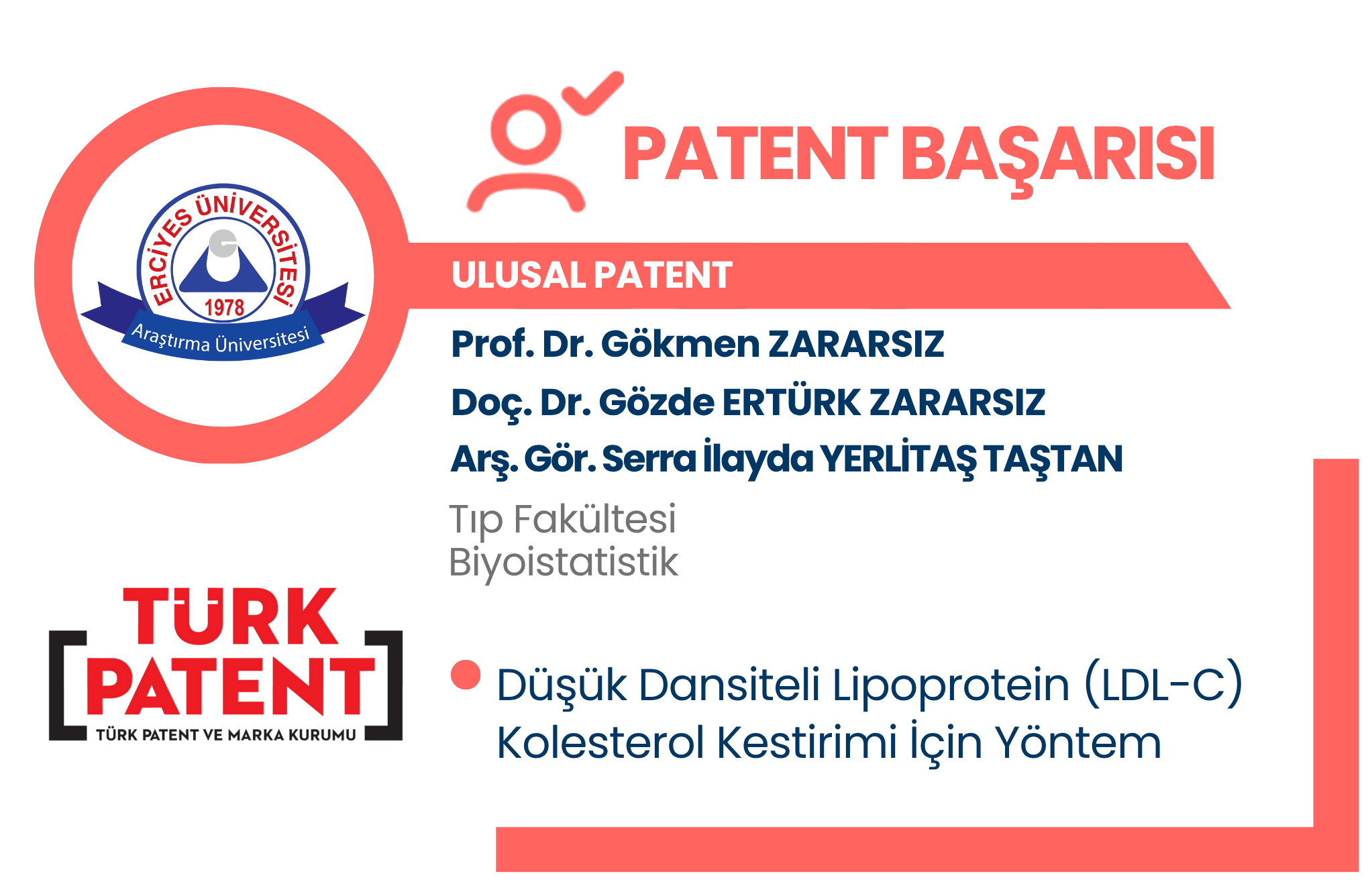 ERCİYES ÜNİVERSİTESİ
1978
Araştırma Üniversitesi

PATENT BAŞARISI

ULUSAL PATENT

Prof. Dr. Gökmen ZARARSIZ
Doç. Dr. Gözde ERTÜRK ZARARSIZ
Arş. Gör. Serra İlayda YERLİTAŞ TAŞTAN

Tıp Fakültesi
Biyoistatistik

TÜRK PATENT
TÜRK PATENT VE MARKA KURUMU

Düşük Dansiteli Lipoprotein (LDL-C) Kolesterol Kestirimi İçin Yöntem